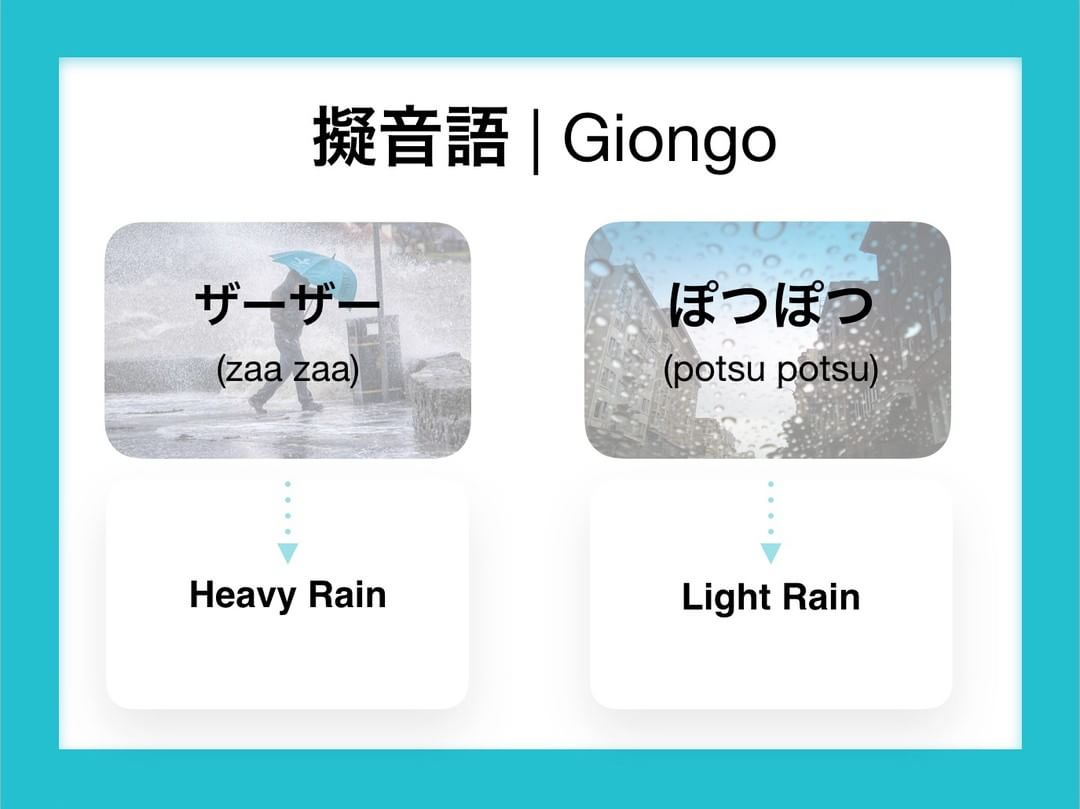 擬音語 | Giongo

ザーザー
(zaa zaa)

Heavy Rain

ぽつぽつ
(potsu potsu)

Light Rain